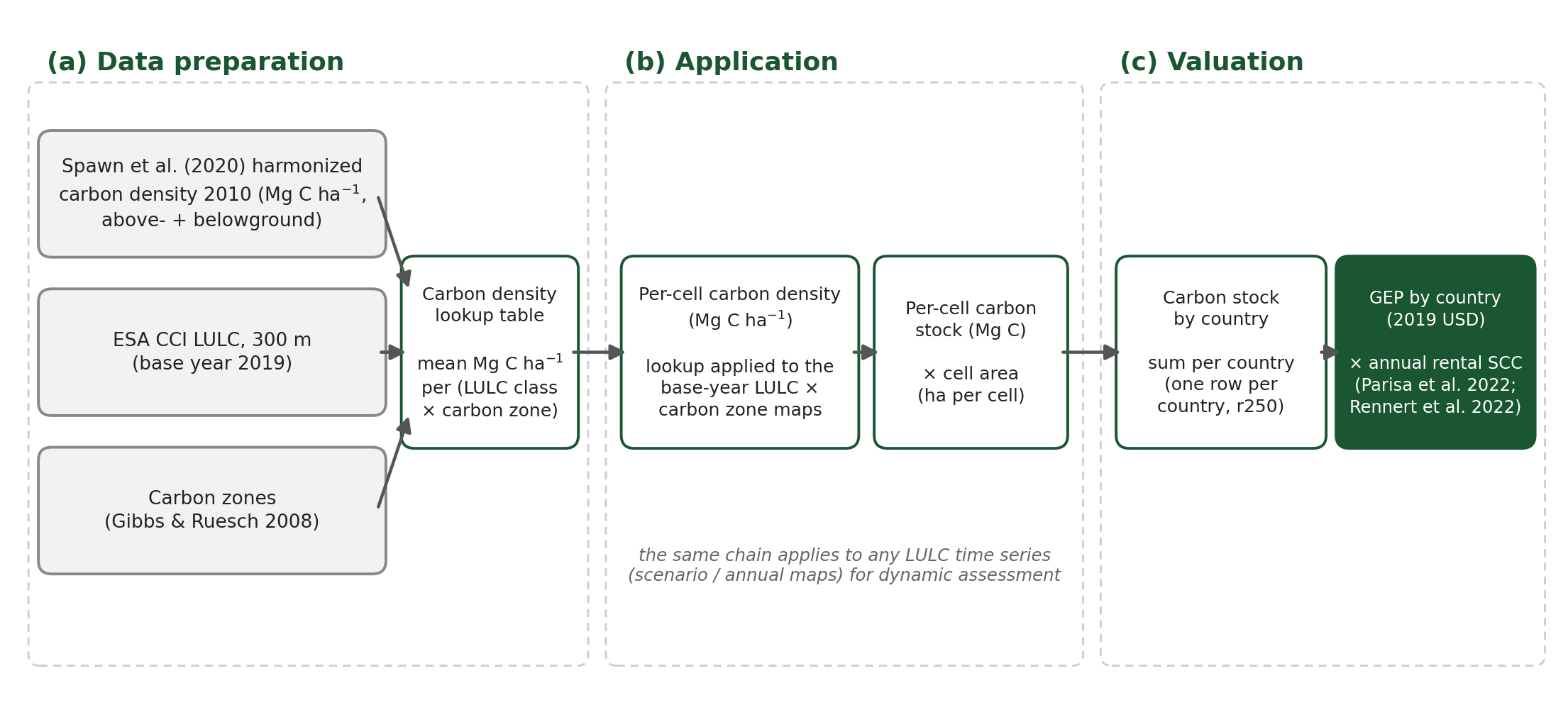 (a) Data preparation

Spawn et al. (2020) harmonized carbon density 2010 (Mg C ha$^{-1}$, above- + belowground)

ESA CCI LULC, 300 m (base year 2019)

Carbon zones (Gibbs & Ruesch 2008)

Carbon density lookup table

mean Mg C ha$^{-1}$ per (LULC class × carbon zone)

(b) Application

Per-cell carbon density (Mg C ha$^{-1}$)

lookup applied to the base-year LULC × carbon zone maps

Per-cell carbon stock (Mg C)

× cell area (ha per cell)

the same chain applies to any LULC time series (scenario / annual maps) for dynamic assessment

(c) Valuation

Carbon stock by country

sum per country (one row per country, r250)

GEP by country (2019 USD)

× annual rental SCC (Parisa et al. 2022; Rennert et al. 2022)